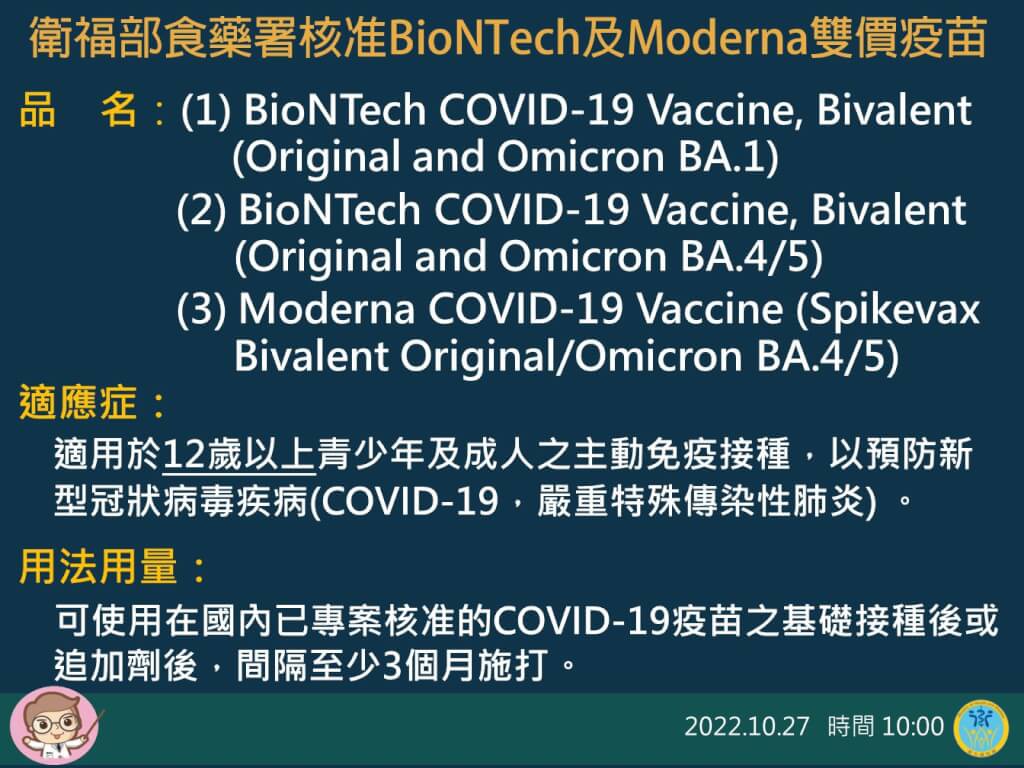 衛福部食藥署核准BioNTech及Moderna雙價疫苗

品　名：(1) BioNTech COVID-19 Vaccine, Bivalent (Original and Omicron BA.1)
(2) BioNTech COVID-19 Vaccine, Bivalent (Original and Omicron BA.4/5)
(3) Moderna COVID-19 Vaccine (Spikevax Bivalent Original/Omicron BA.4/5)

適應症：

適用於12歲以上青少年及成人之主動免疫接種，以預防新型冠狀病毒疾病(COVID-19，嚴重特殊傳染性肺炎) 。

用法用量：

可使用在國內已專案核准的COVID-19疫苗之基礎接種後或追加劑後，間隔至少3個月施打。

2022.10.27　時間 10:00